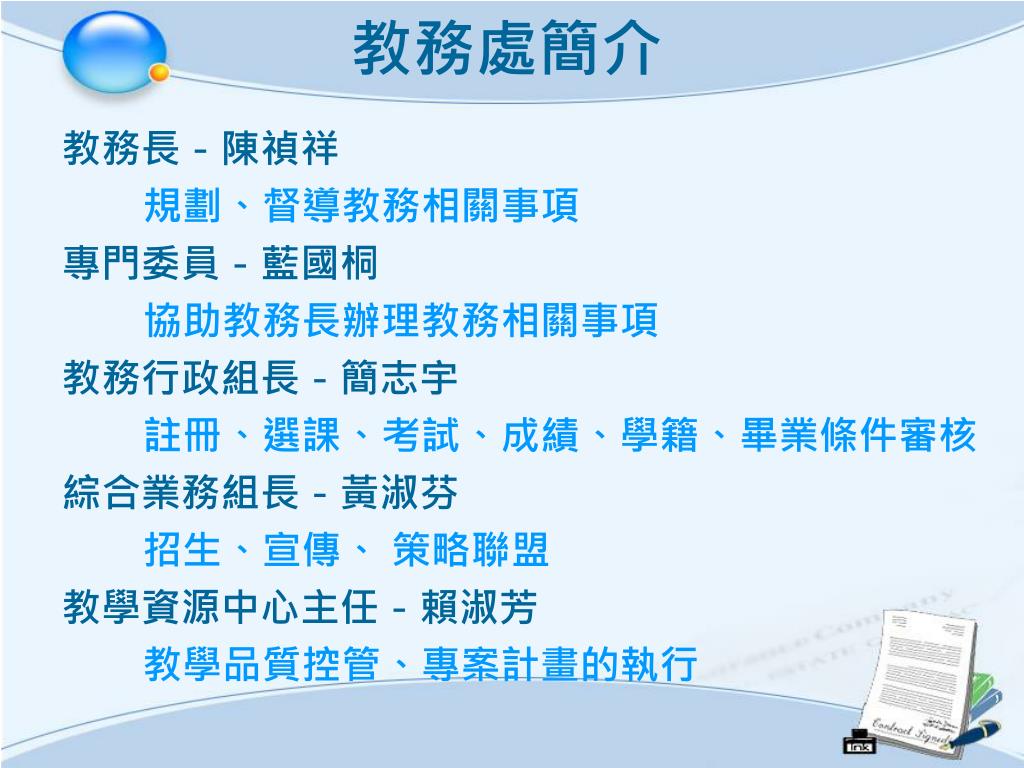 教務處簡介

教務長 - 陳禎祥

規劃、督導教務相關事項

專門委員 - 藍國桐

協助教務長辦理教務相關事項

教務行政組長 - 簡志宇

註冊、選課、考試、成績、學籍、畢業條件審核

綜合業務組長 - 黃淑芬

招生、宣傳、 策略聯盟

教學資源中心主任 - 賴淑芳

教學品質控管、專案計畫的執行

Contract Signed

ink